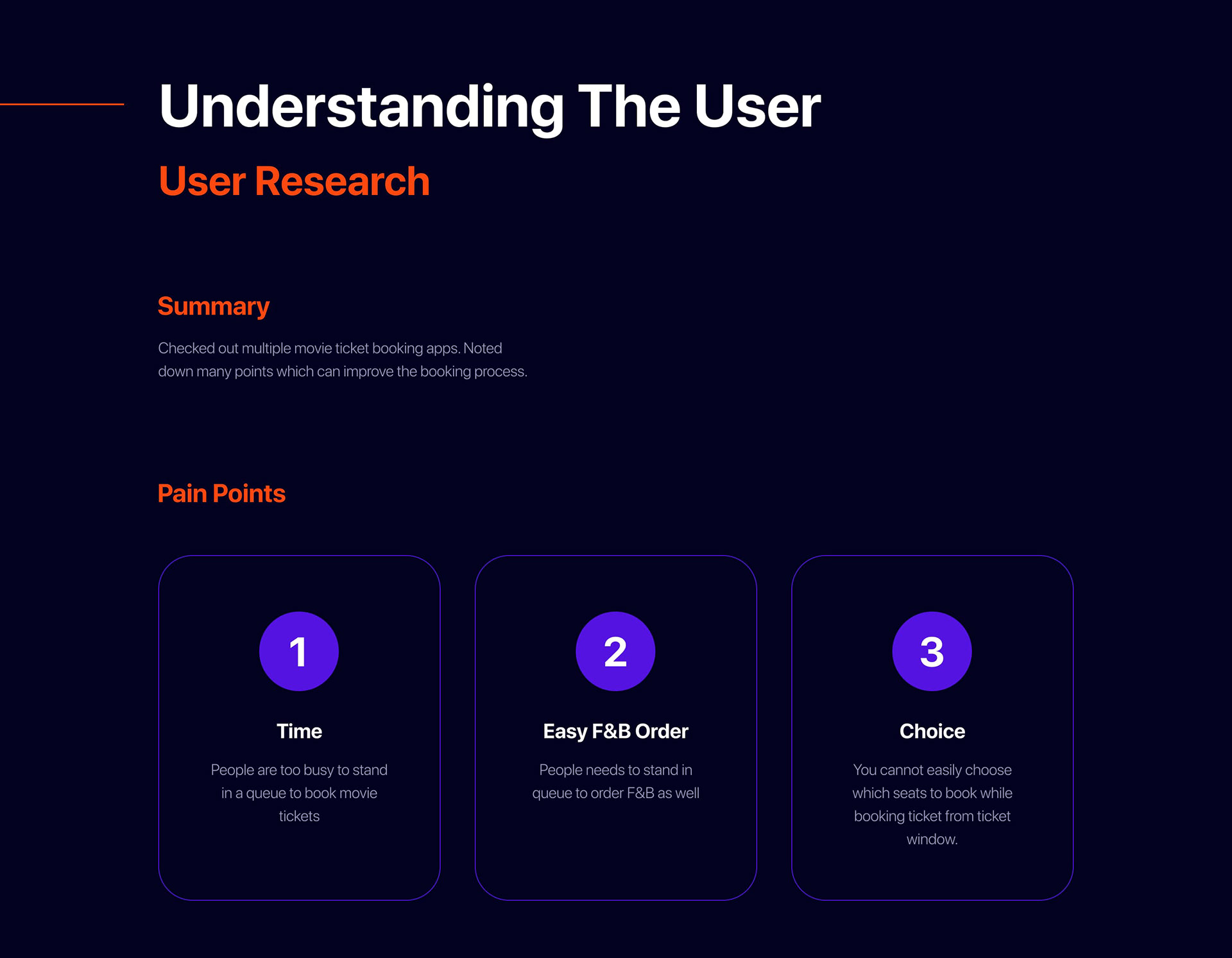 Understanding The User

User Research

Summary

Checked out multiple movie ticket booking apps. Noted down many points which can improve the booking process.

Pain Points

1

Time

People are too busy to stand in a queue to book movie tickets

2

Easy F&B Order

People needs to stand in queue to order F&B as well

3

Choice

You cannot easily choose which seats to book while booking ticket from ticket window.